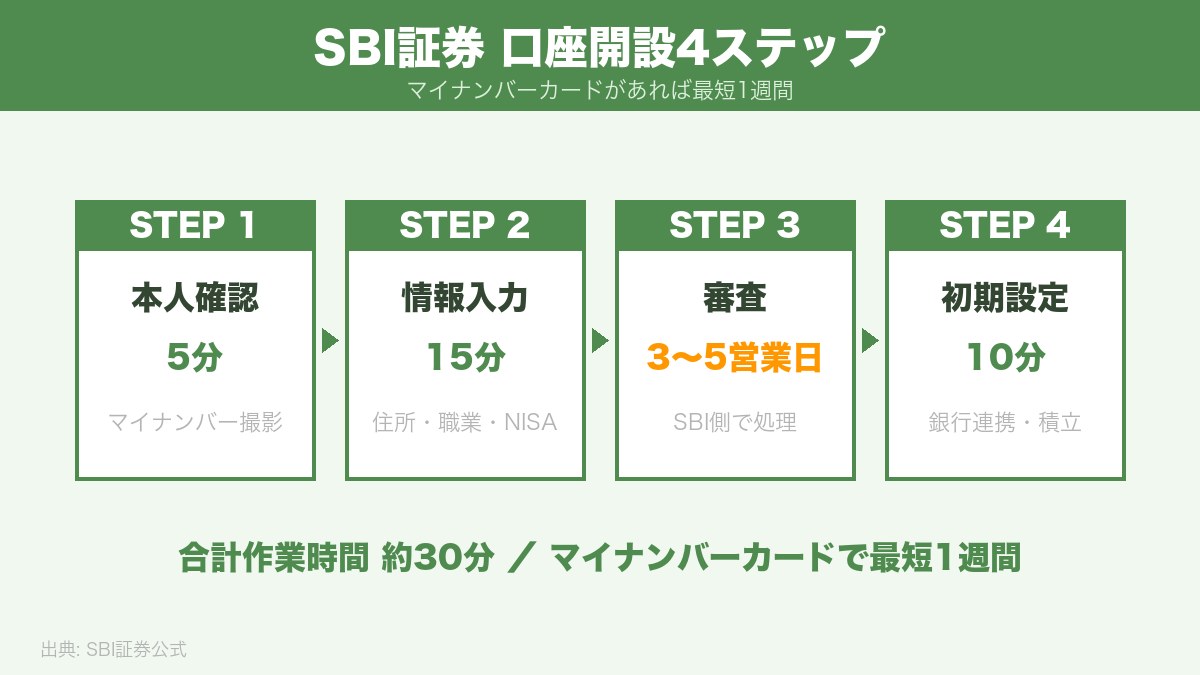 SBI証券 口座開設4ステップ
マイナンバーカードがあれば最短1週間

STEP 1
本人確認
5分
マイナンバー撮影

STEP 2
情報入力
15分
住所・職業・NISA

STEP 3
審査
3〜5営業日
SBI側で処理

STEP 4
初期設定
10分
銀行連携・積立

合計作業時間 約30分 ／ マイナンバーカードで最短1週間

出典: SBI証券公式